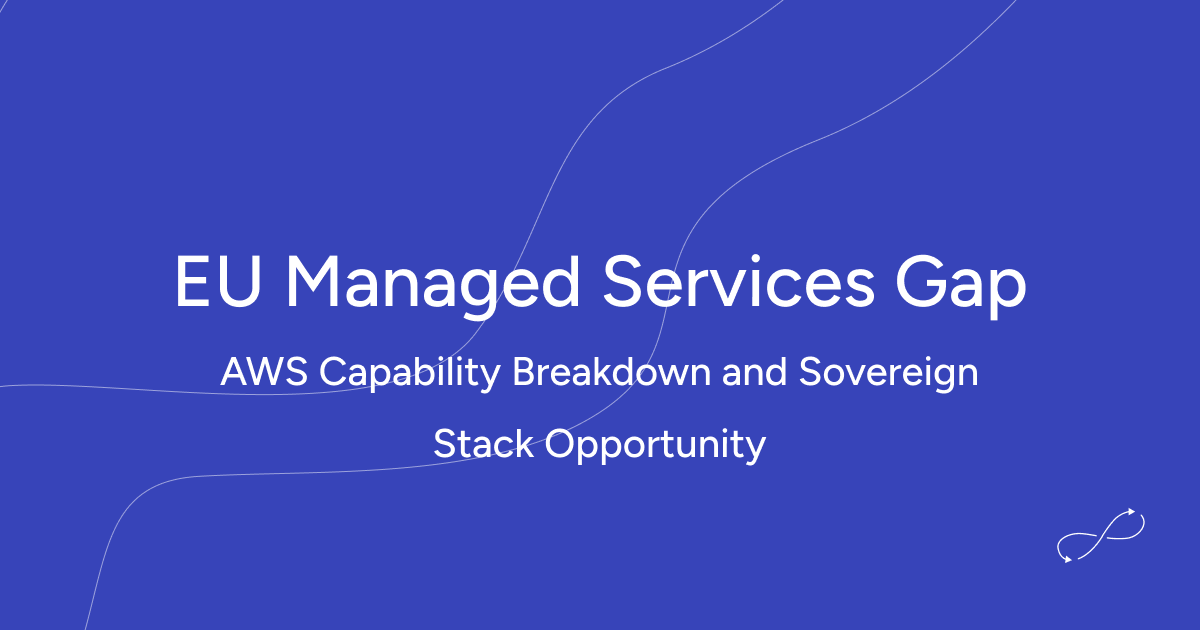 EU Managed Services Gap

AWS Capability Breakdown and Sovereign Stack Opportunity